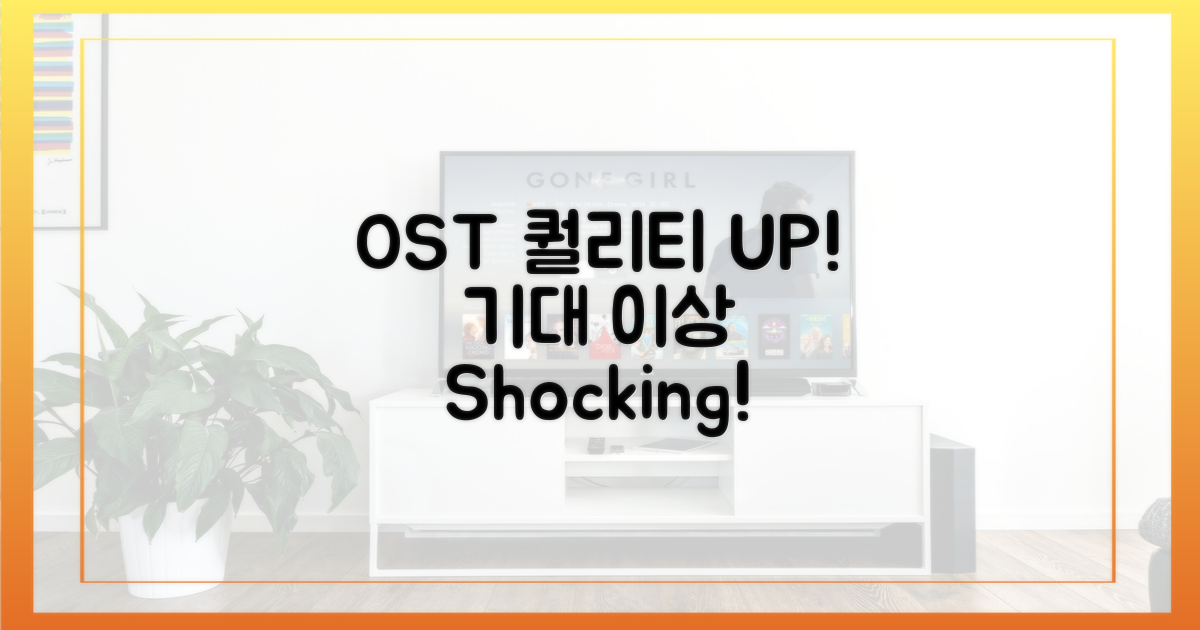 GONE GIRL

OST 퀄리티 UP!
기대 이상
Shocking!